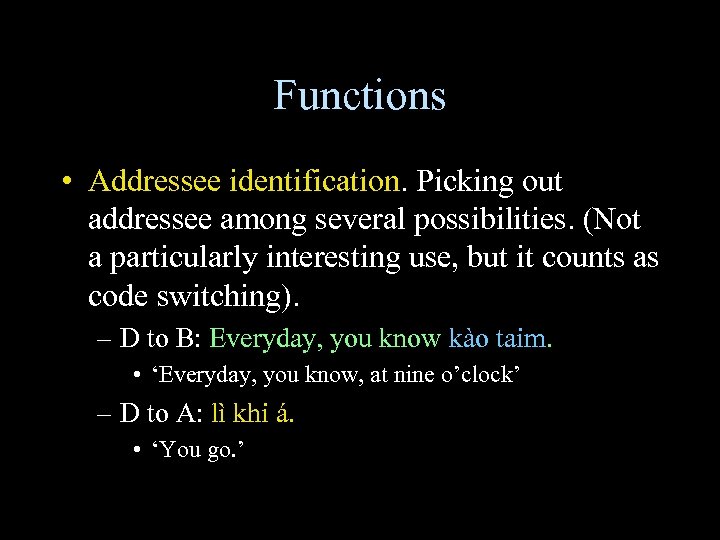 Functions

• Addressee identification. Picking out addressee among several possibilities. (Not a particularly interesting use, but it counts as code switching).

– D to B: Everyday, you know kào taim.

• 'Everyday, you know, at nine o'clock'

– D to A: lì khi á.

• 'You go.'